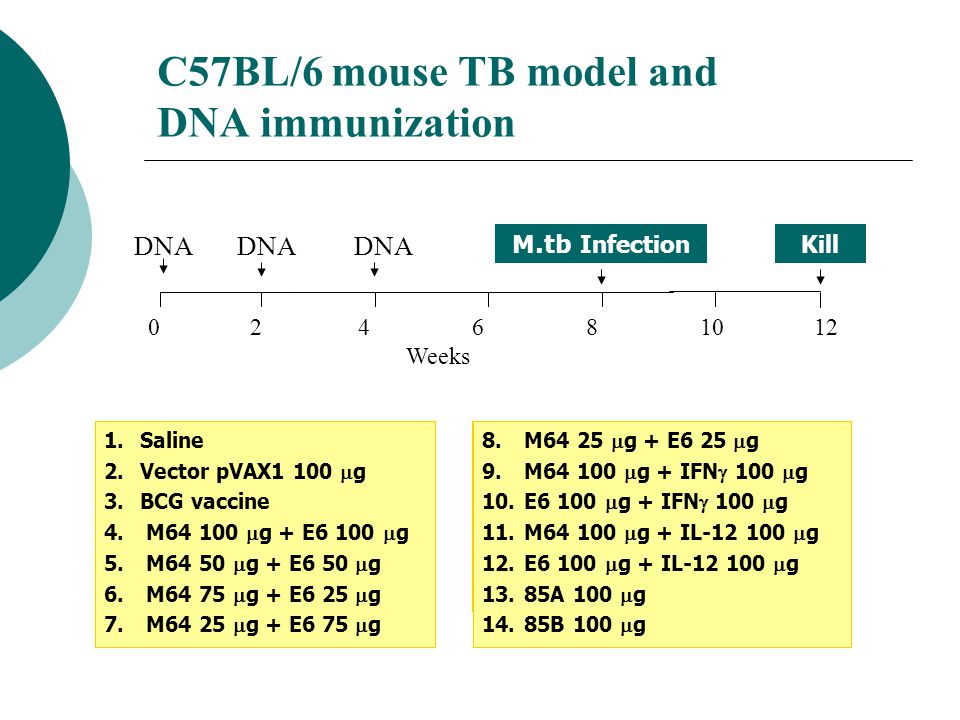 C57BL/6 mouse TB model and DNA immunization

DNA DNA DNA M.tb Infection Kill

0 2 4 6 8 10 12
Weeks

1. Saline
2. Vector pVAX1 100 $\mu$g
3. BCG vaccine
4. M64 100 $\mu$g + E6 100 $\mu$g
5. M64 50 $\mu$g + E6 50 $\mu$g
6. M64 75 $\mu$g + E6 25 $\mu$g
7. M64 25 $\mu$g + E6 75 $\mu$g

8. M64 25 $\mu$g + E6 25 $\mu$g
9. M64 100 $\mu$g + IFN$\gamma$ 100 $\mu$g
10. E6 100 $\mu$g + IFN$\gamma$ 100 $\mu$g
11. M64 100 $\mu$g + IL-12 100 $\mu$g
12. E6 100 $\mu$g + IL-12 100 $\mu$g
13. 85A 100 $\mu$g
14. 85B 100 $\mu$g